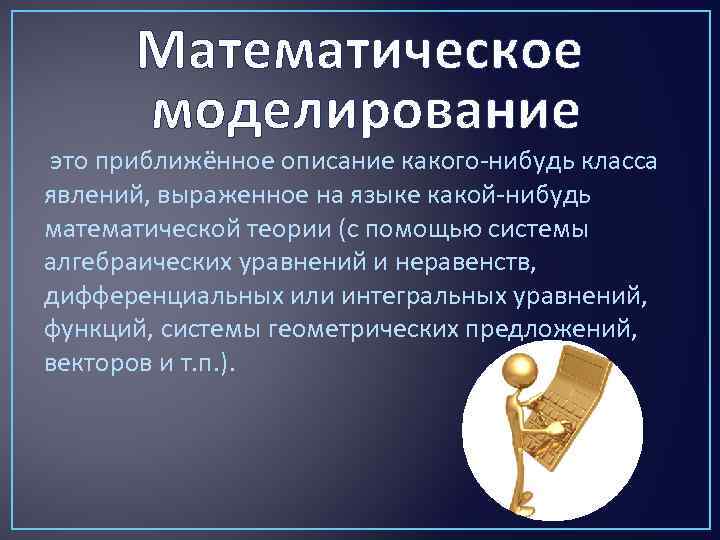 Математическое моделирование

это приближённое описание какого-нибудь класса явлений, выраженное на языке какой-нибудь математической теории (с помощью системы алгебраических уравнений и неравенств, дифференциальных или интегральных уравнений, функций, системы геометрических предложений, векторов и т.п.).